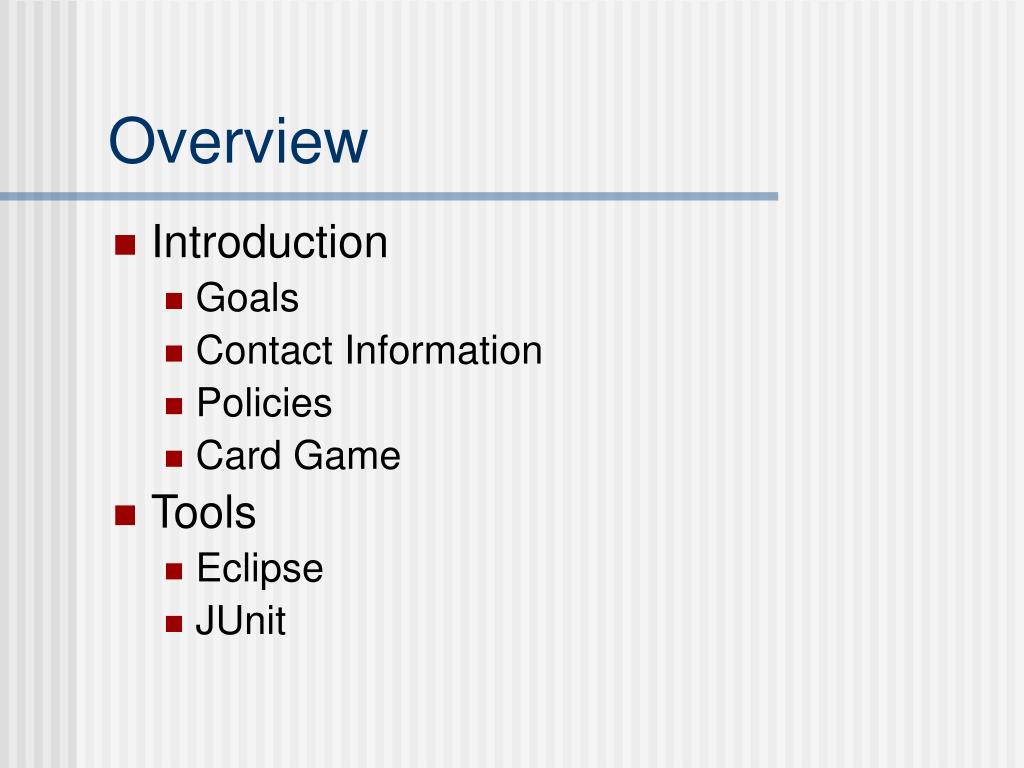 Overview

- Introduction
  - Goals
  - Contact Information
  - Policies
  - Card Game
- Tools
  - Eclipse
  - JUnit